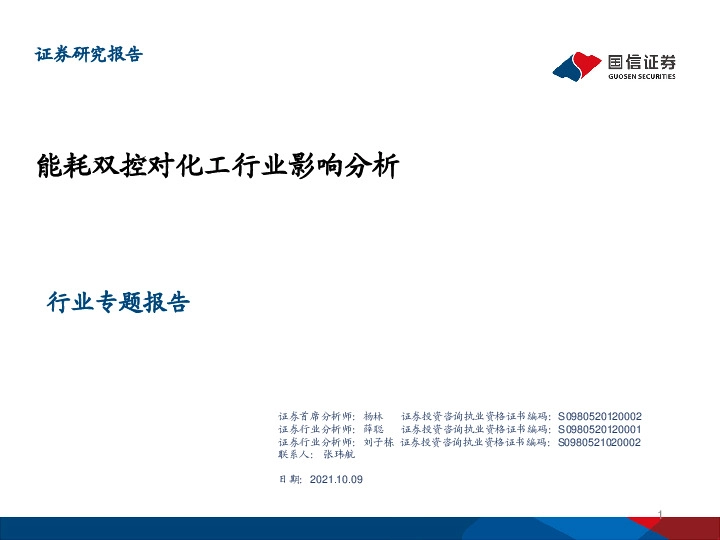 证券研究报告

国信证券
GUOSEN SECURITIES

能耗双控对化工行业影响分析

行业专题报告

证券首席分析师：杨林　证券投资咨询执业资格证书编码：S0980520120002
证券行业分析师：薛聪　证券投资咨询执业资格证书编码：S0980520120001
证券行业分析师：刘子栋　证券投资咨询执业资格证书编码：S0980521020002
联系人：张玮航

日期：2021.10.09

1